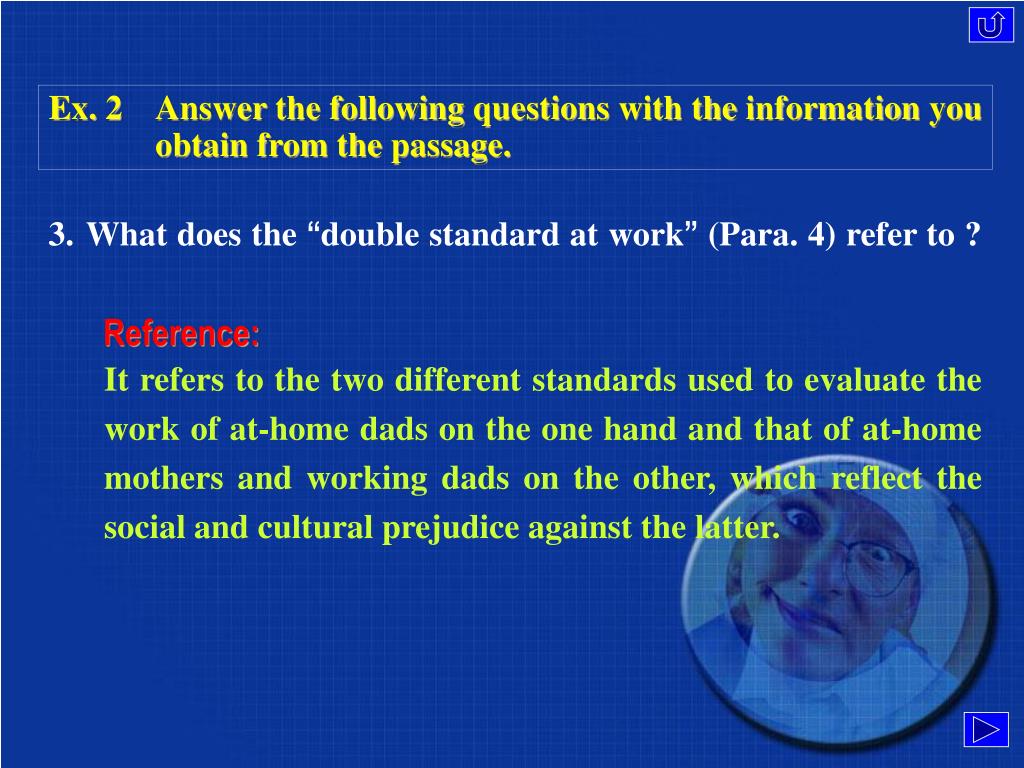 Ex. 2 Answer the following questions with the information you obtain from the passage.

3. What does the “double standard at work” (Para. 4) refer to ?

Reference:

It refers to the two different standards used to evaluate the work of at-home dads on the one hand and that of at-home mothers and working dads on the other, which reflect the social and cultural prejudice against the latter.